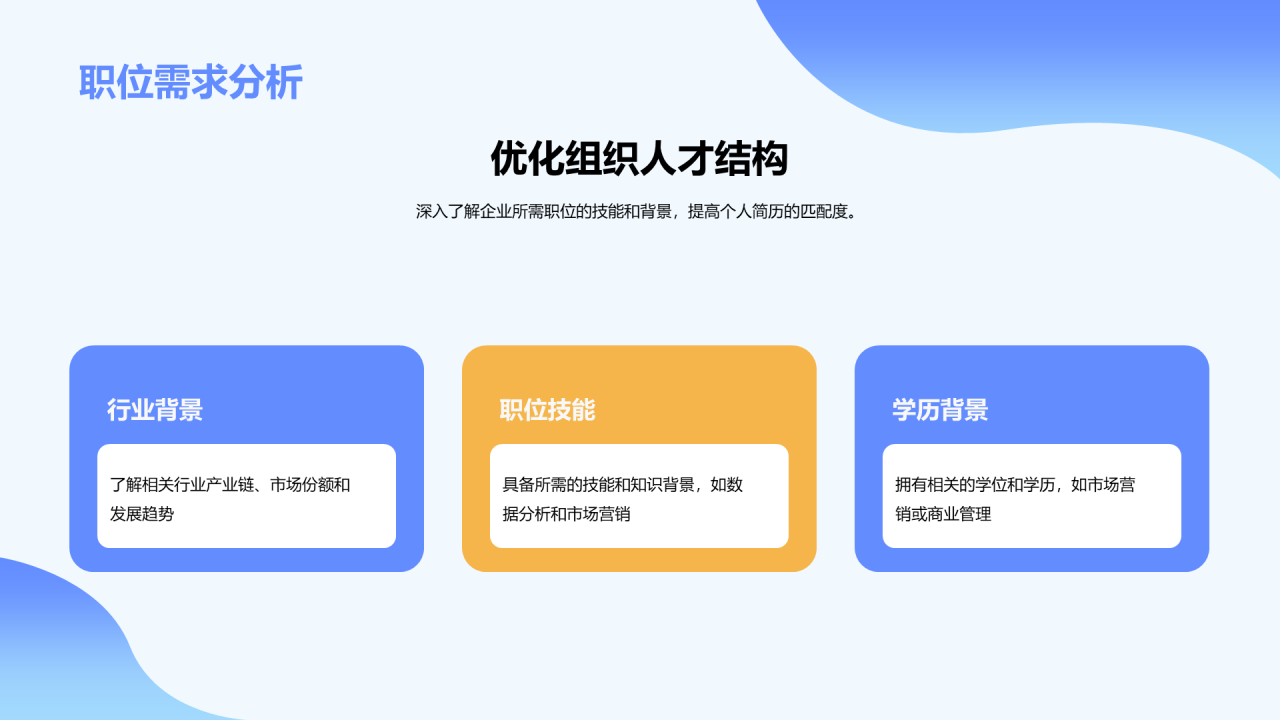 职位需求分析

优化组织人才结构

深入了解企业所需职位的技能和背景，提高个人简历的匹配度。

行业背景

了解相关行业产业链、市场份额和发展趋势

职位技能

具备所需的技能和知识背景，如数据分析和市场营销

学历背景

拥有相关的学位和学历，如市场营销或商业管理